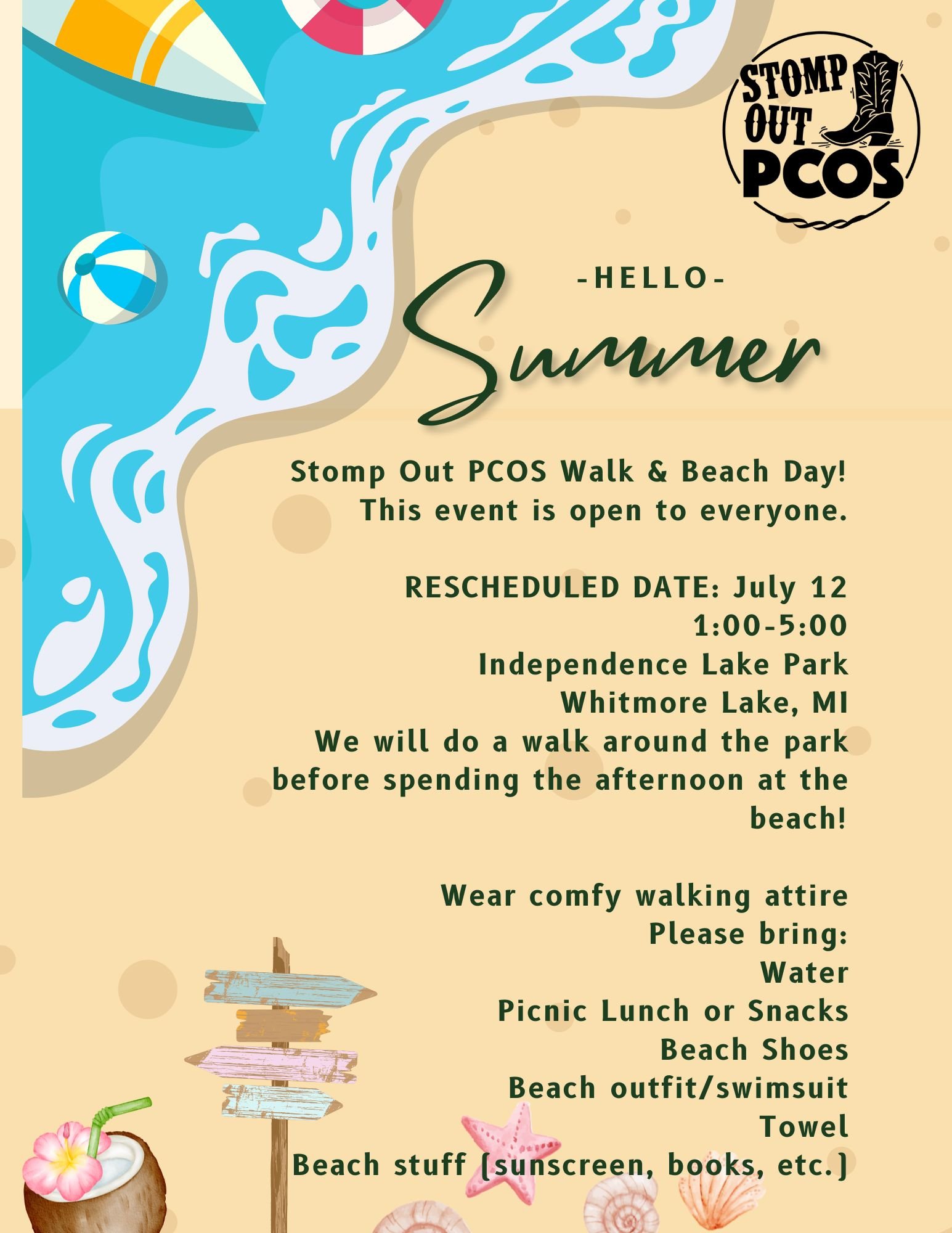 STOMP OUT PCOS

-HELLO-
Summer

Stomp Out PCOS Walk & Beach Day!
This event is open to everyone.

RESCHEDULED DATE: July 12
1:00-5:00
Independence Lake Park
Whitmore Lake, MI
We will do a walk around the park before spending the afternoon at the beach!

Wear comfy walking attire
Please bring:
Water
Picnic Lunch or Snacks
Beach Shoes
Beach outfit/swimsuit
Towel
Beach stuff [sunscreen, books, etc.]